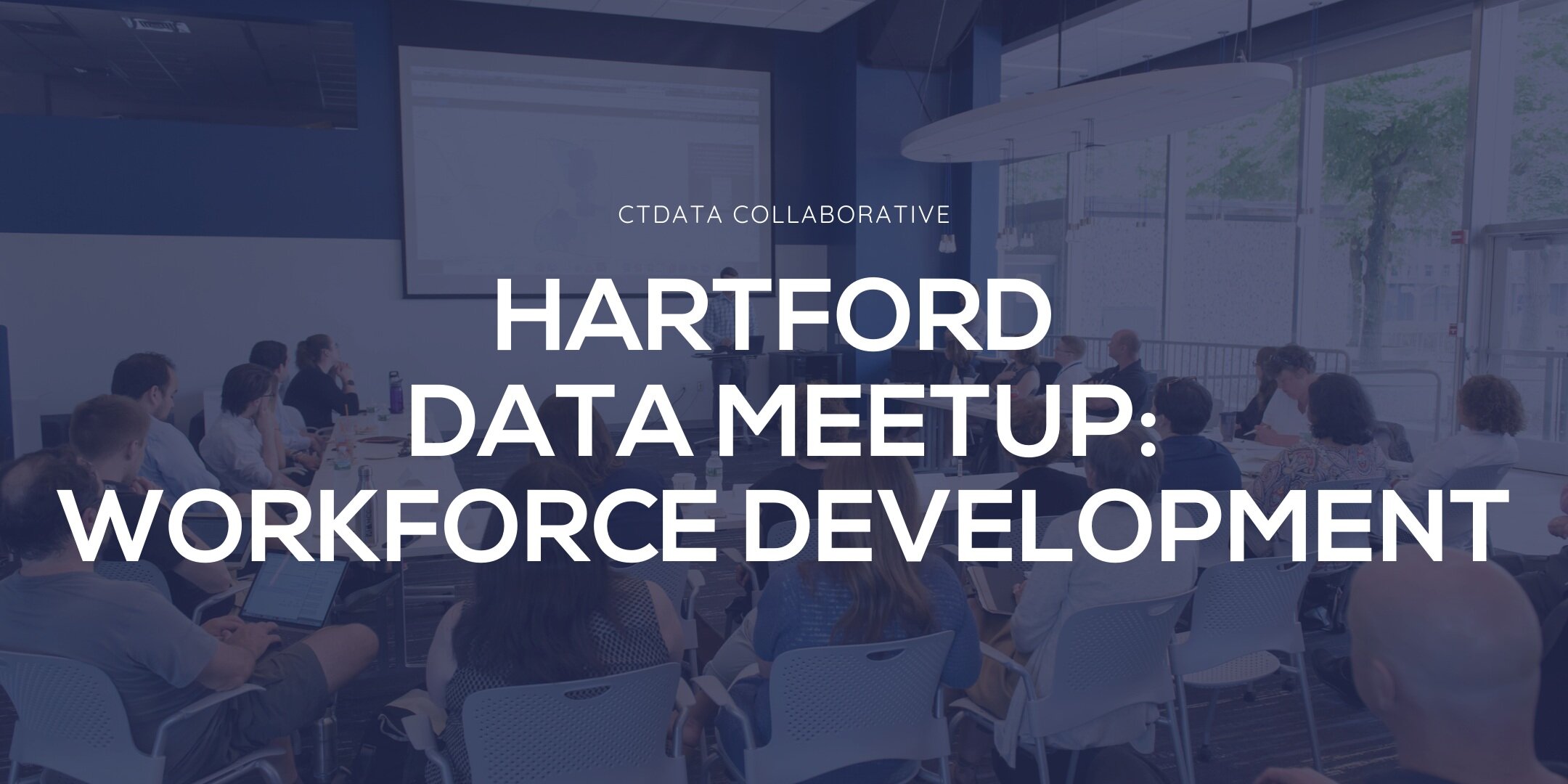 CTDATA COLLABORATIVE

HARTFORD DATA MEETUP: WORKFORCE DEVELOPMENT